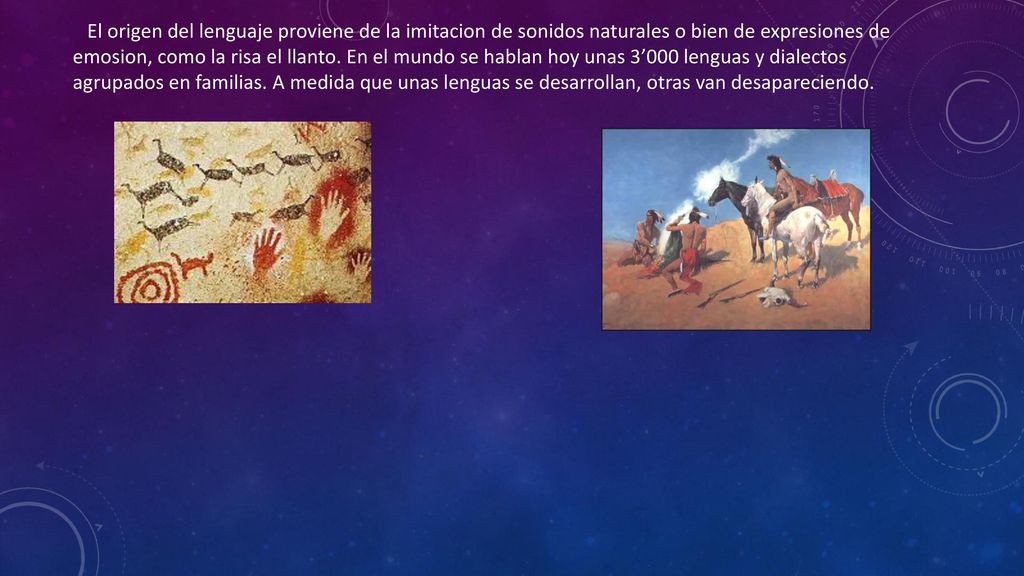 El origen del lenguaje proviene de la imitacion de sonidos naturales o bien de expresiones de emosion, como la risa el llanto. En el mundo se hablan hoy unas 3’000 lenguas y dialectos agrupados en familias. A medida que unas lenguas se desarrollan, otras van desapareciendo.